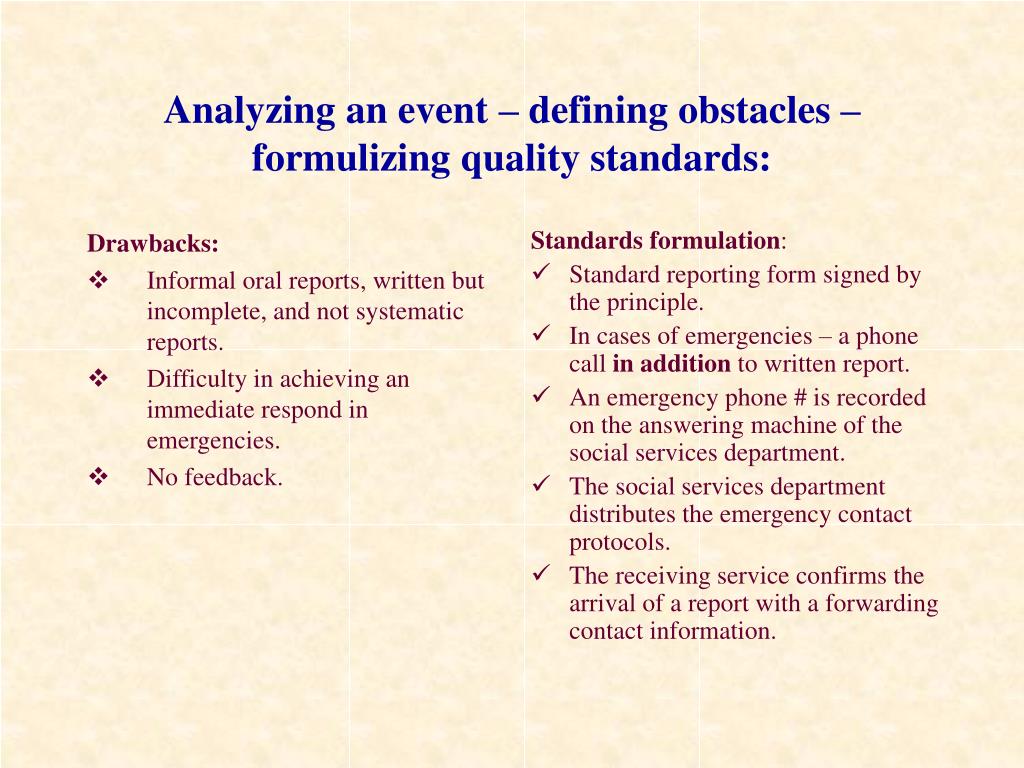 Analyzing an event – defining obstacles – formulizing quality standards:

Drawbacks:

❖ Informal oral reports, written but incomplete, and not systematic reports.

❖ Difficulty in achieving an immediate respond in emergencies.

❖ No feedback.

Standards formulation:

✓ Standard reporting form signed by the principle.

✓ In cases of emergencies – a phone call in addition to written report.

✓ An emergency phone # is recorded on the answering machine of the social services department.

✓ The social services department distributes the emergency contact protocols.

✓ The receiving service confirms the arrival of a report with a forwarding contact information.